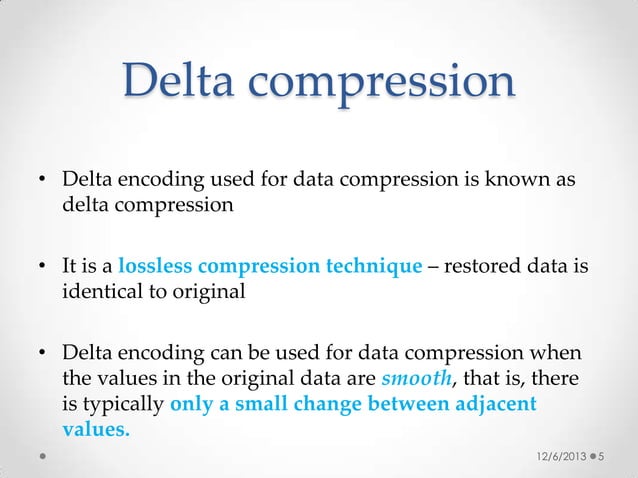 Delta compression

• Delta encoding used for data compression is known as delta compression

• It is a lossless compression technique – restored data is identical to original

• Delta encoding can be used for data compression when the values in the original data are smooth, that is, there is typically only a small change between adjacent values.

12/6/2013 5